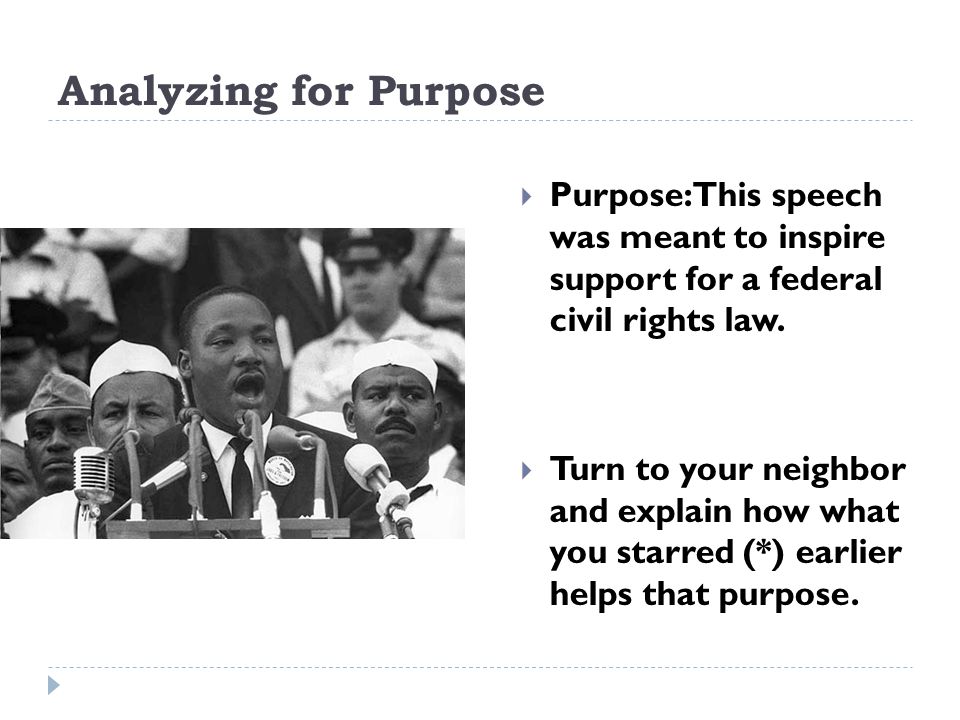 Analyzing for Purpose

Purpose: This speech was meant to inspire support for a federal civil rights law.

Turn to your neighbor and explain how what you starred (*) earlier helps that purpose.